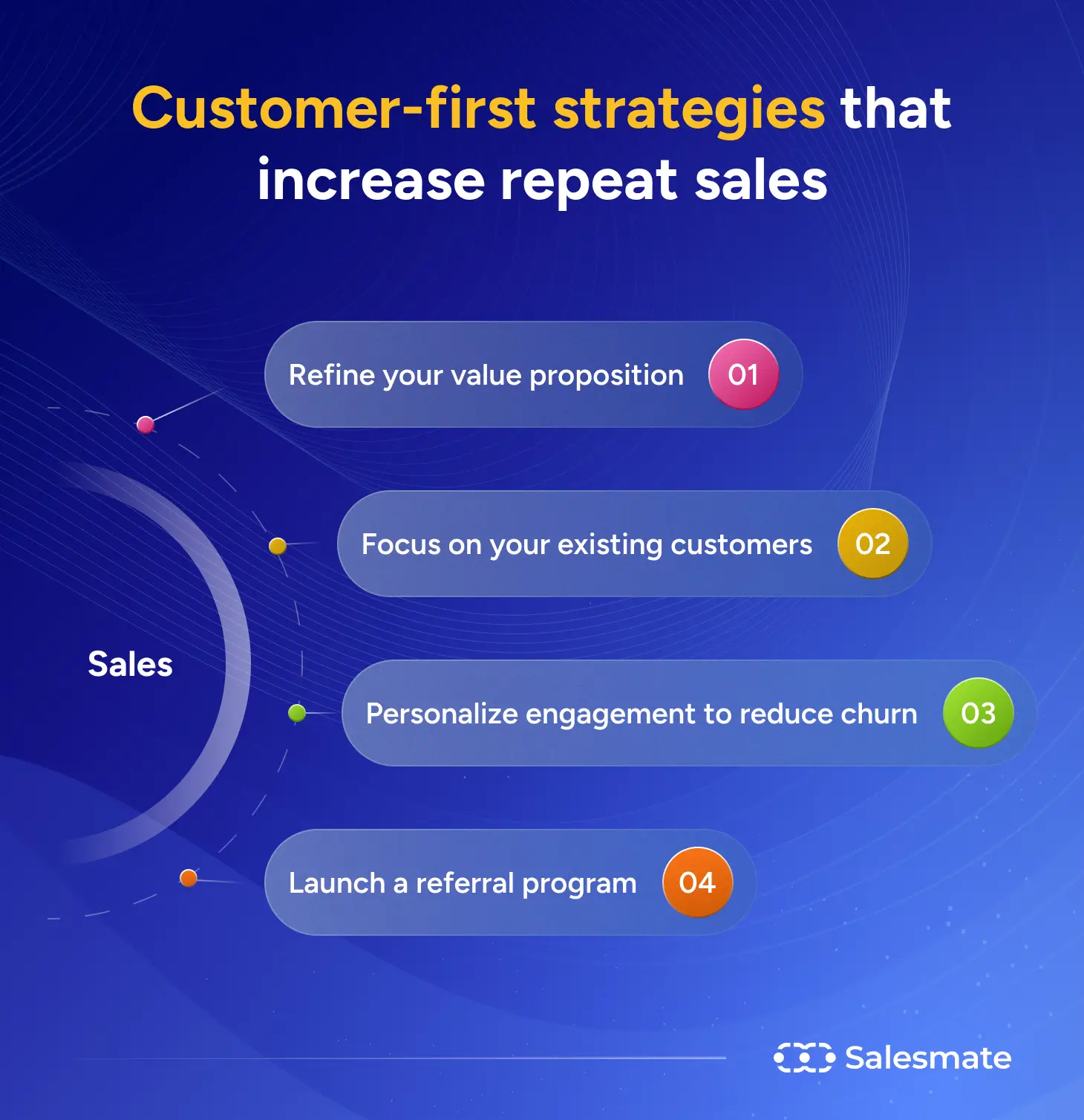 Customer-first strategies that increase repeat sales

Refine your value proposition 01

Focus on your existing customers 02

Sales

Personalize engagement to reduce churn 03

Launch a referral program 04

Salesmate